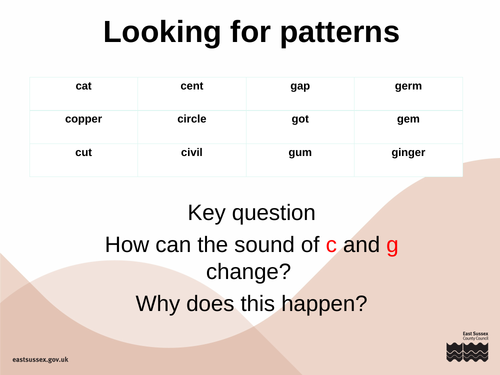 Looking for patterns

| cat | cent | gap | germ |
|---|---|---|---|
| copper | circle | got | gem |
| cut | civil | gum | ginger |

Key question

How can the sound of c and g change?

Why does this happen?

eastsussex.gov.uk

East Sussex County Council